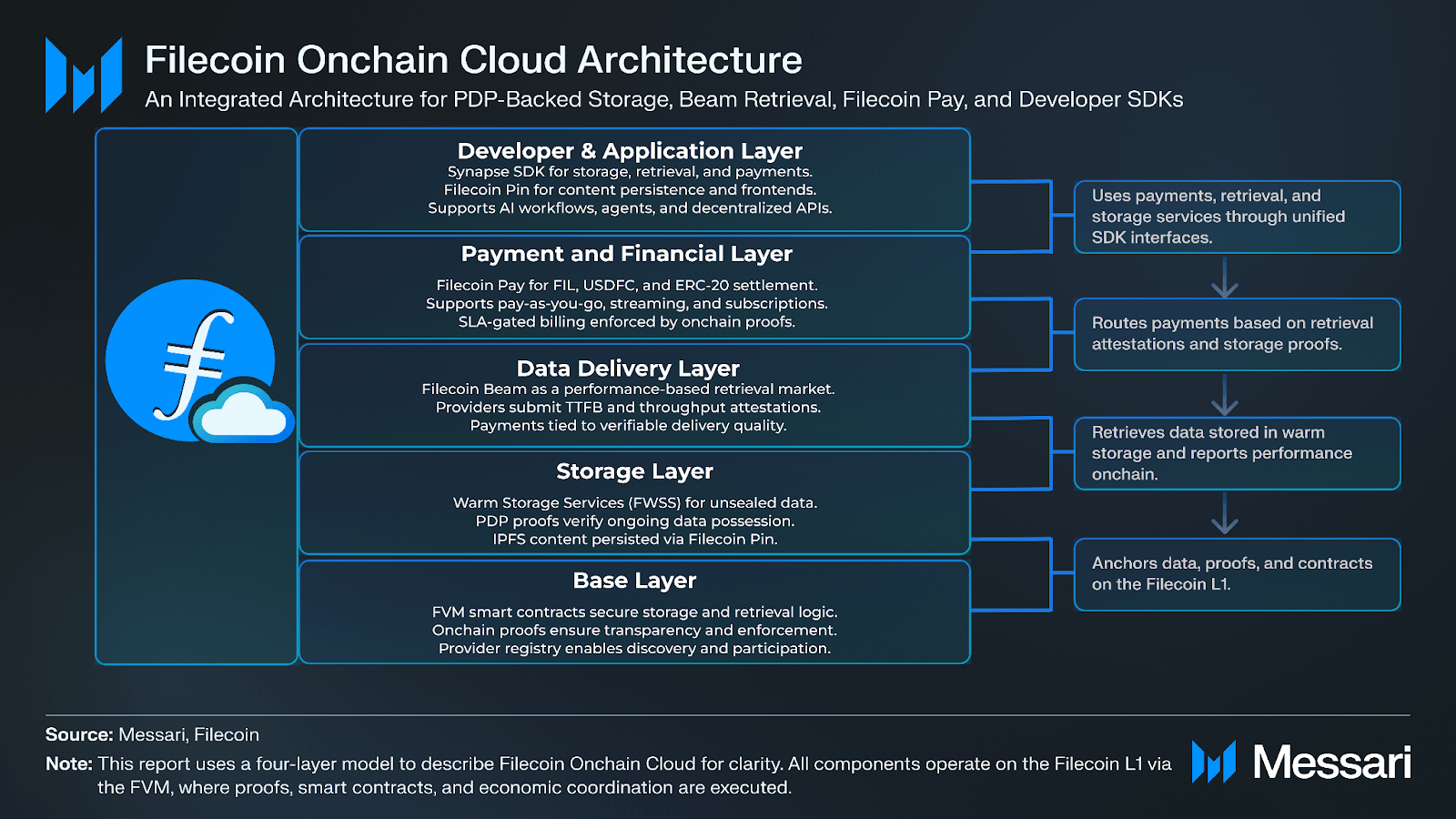 Filecoin Onchain Cloud Architecture
An Integrated Architecture for PDP-Backed Storage, Beam Retrieval, Filecoin Pay, and Developer SDKs

Developer & Application Layer
Synapse SDK for storage, retrieval, and payments.
Filecoin Pin for content persistence and frontends.
Supports AI workflows, agents, and decentralized APIs.

Payment and Financial Layer
Filecoin Pay for FIL, USDFC, and ERC-20 settlement.
Supports pay-as-you-go, streaming, and subscriptions.
SLA-gated billing enforced by onchain proofs.

Data Delivery Layer
Filecoin Beam as a performance-based retrieval market.
Providers submit TTFB and throughput attestations.
Payments tied to verifiable delivery quality.

Storage Layer
Warm Storage Services (FWSS) for unsealed data.
PDP proofs verify ongoing data possession.
IPFS content persisted via Filecoin Pin.

Base Layer
FVM smart contracts secure storage and retrieval logic.
Onchain proofs ensure transparency and enforcement.
Provider registry enables discovery and participation.

Uses payments, retrieval, and storage services through unified SDK interfaces.

Routes payments based on retrieval attestations and storage proofs.

Retrieves data stored in warm storage and reports performance onchain.

Anchors data, proofs, and contracts on the Filecoin L1.

Source: Messari, Filecoin
Note: This report uses a four-layer model to describe Filecoin Onchain Cloud for clarity. All components operate on the Filecoin L1 via the FVM, where proofs, smart contracts, and economic coordination are executed.

Messari